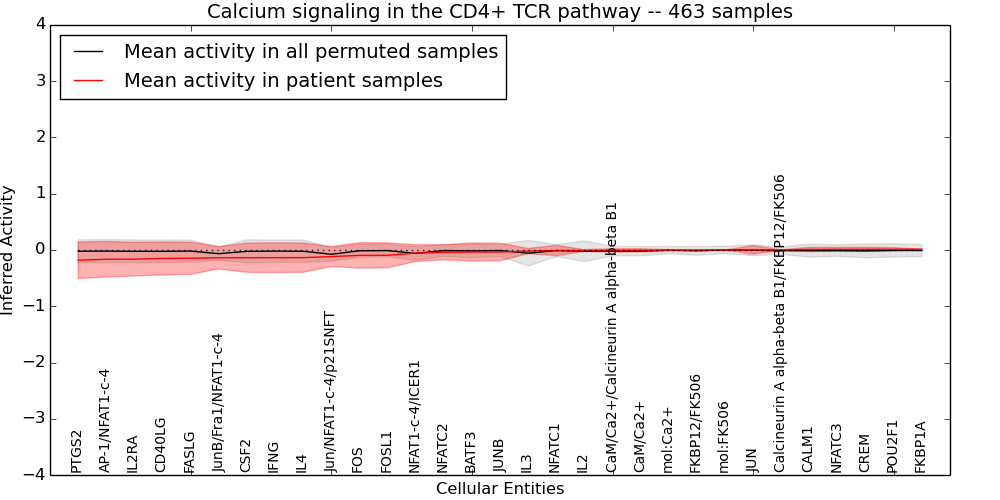 Calcium signaling in the CD4+ TCR pathway -- 463 samples

Mean activity in all permuted samples
Mean activity in patient samples

Inferred Activity

4
3
2
1
0
−1
−2
−3
−4

PTGS2
AP-1/NFAT1-c-4
IL2RA
CD40LG
FASLG
JunB/Fra1/NFAT1-c-4
CSF2
IFNG
IL4
Jun/NFAT1-c-4/p21SNFT
FOS
FOSL1
NFAT1-c-4/ICER1
NFATC2
BATF3
JUNB
IL3
NFATC1
IL2
CaM/Ca2+/Calcineurin A alpha-beta B1
CaM/Ca2+
mol:Ca2+
FKBP12/FK506
mol:FK506
JUN
Calcineurin A alpha-beta B1/FKBP12/FK506
CALM1
NFATC3
CREM
POU2F1
FKBP1A

Cellular Entities